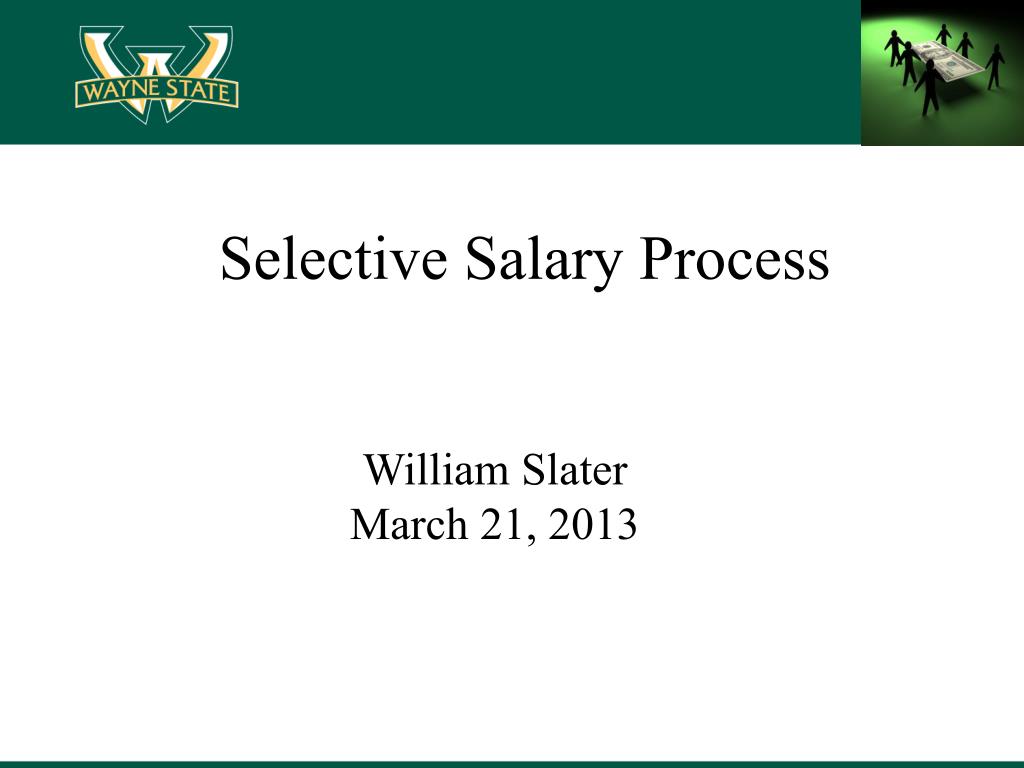 WAYNE STATE

Selective Salary Process

William Slater
March 21, 2013